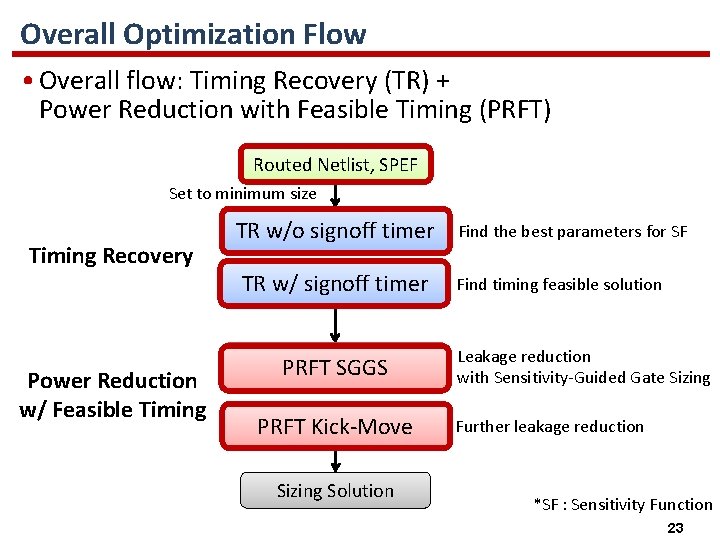 Overall Optimization Flow

• Overall flow: Timing Recovery (TR) + Power Reduction with Feasible Timing (PRFT)

Routed Netlist, SPEF

Set to minimum size

Timing Recovery

TR w/o signoff timer

Find the best parameters for SF

TR w/ signoff timer

Find timing feasible solution

Power Reduction w/ Feasible Timing

PRFT SGGS

Leakage reduction with Sensitivity-Guided Gate Sizing

PRFT Kick-Move

Further leakage reduction

Sizing Solution

*SF : Sensitivity Function

23